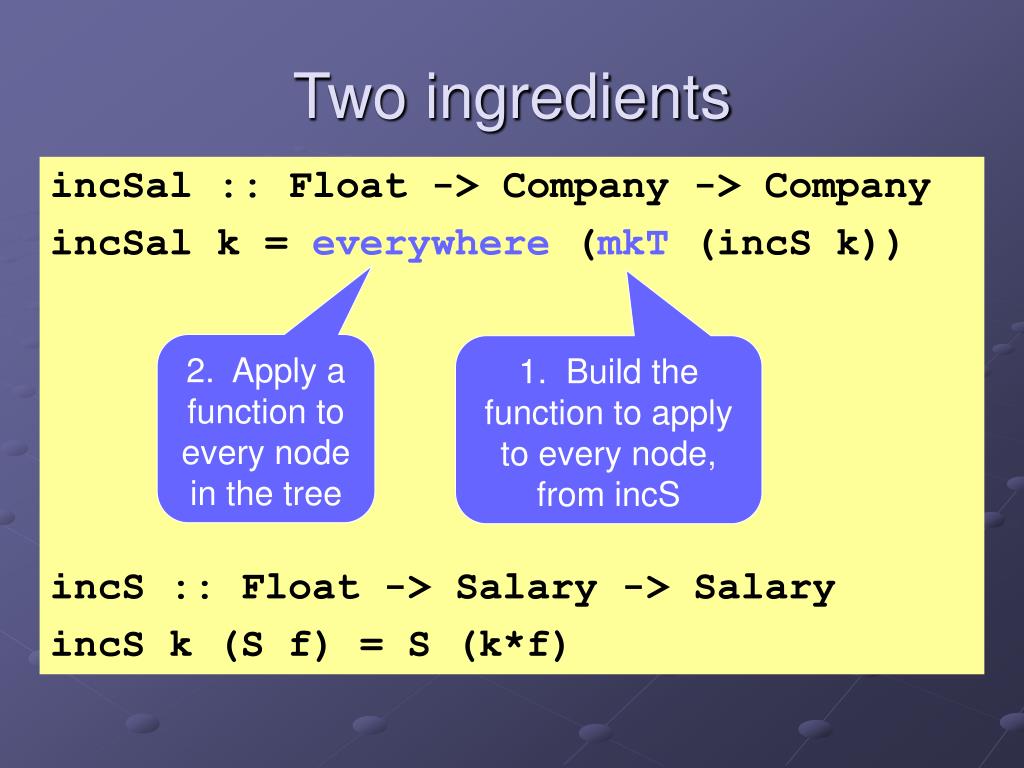 Two ingredients

incSal :: Float -> Company -> Company
incSal k = everywhere (mkT (incS k))

2. Apply a function to every node in the tree

1. Build the function to apply to every node, from incS

incS :: Float -> Salary -> Salary
incS k (S f) = S (k*f)